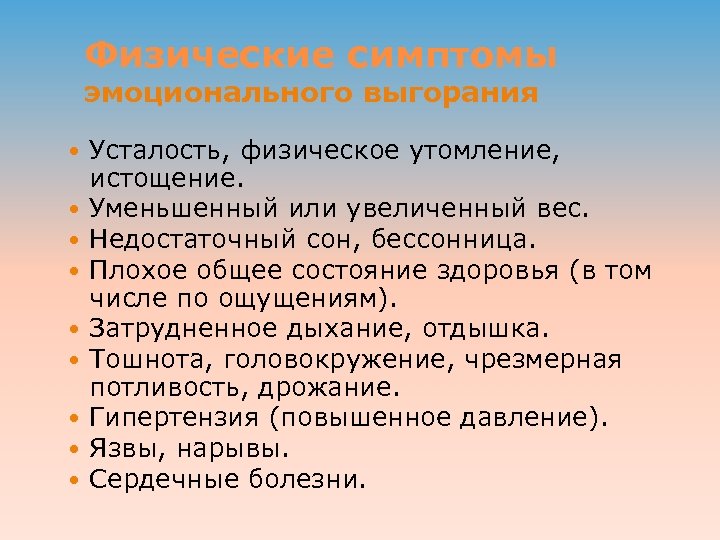 Физические симптомы эмоционального выгорания

• Усталость, физическое утомление, истощение.
• Уменьшенный или увеличенный вес.
• Недостаточный сон, бессонница.
• Плохое общее состояние здоровья (в том числе по ощущениям).
• Затрудненное дыхание, отдышка.
• Тошнота, головокружение, чрезмерная потливость, дрожание.
• Гипертензия (повышенное давление).
• Язвы, нарывы.
• Сердечные болезни.